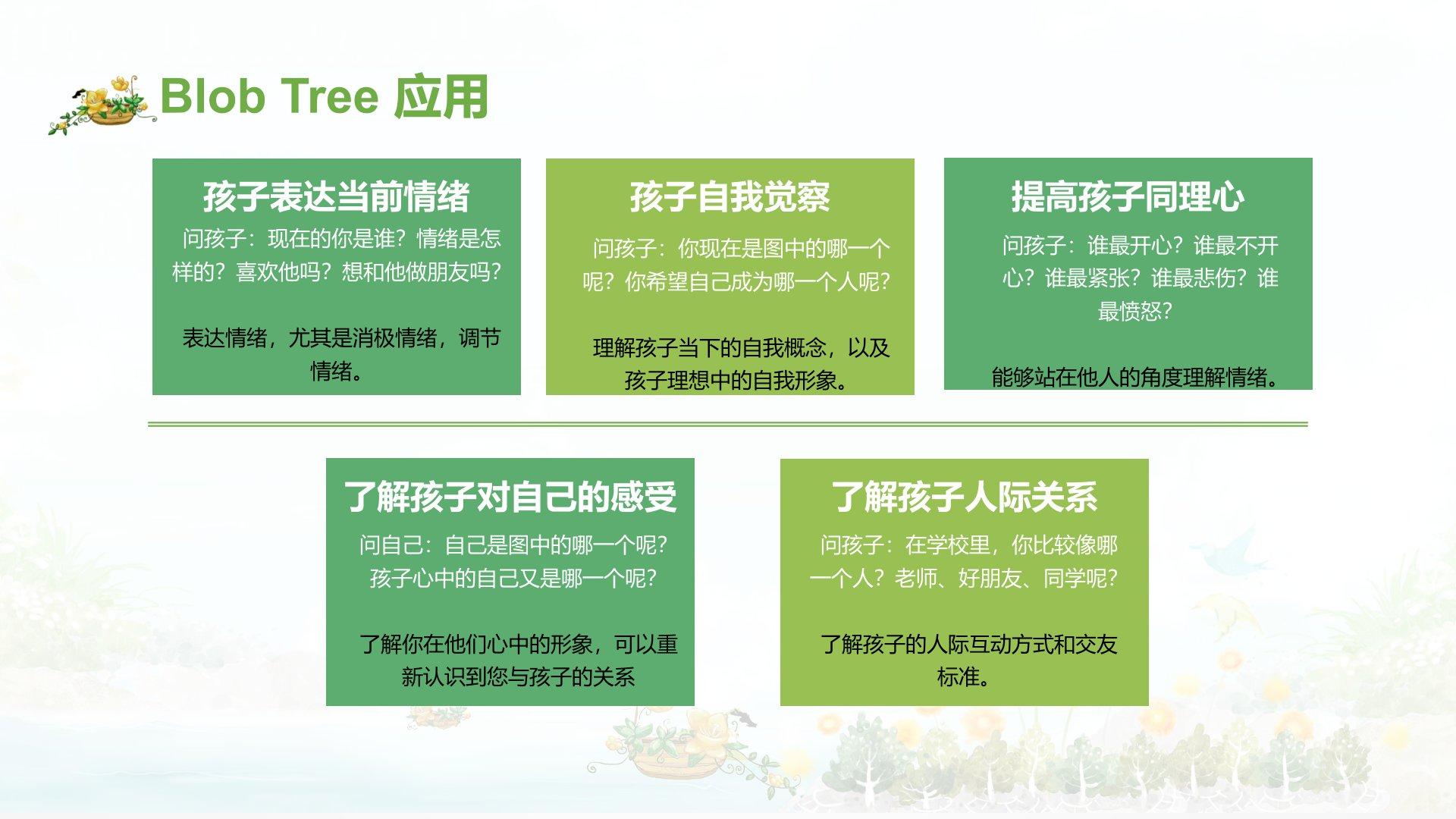 Blob Tree 应用

孩子表达当前情绪

问孩子：现在的你是谁？情绪是怎样的？喜欢他吗？想和他做朋友吗？

表达情绪，尤其是消极情绪，调节情绪。

孩子自我觉察

问孩子：你现在是图中的哪一个呢？你希望自己成为哪一个人呢？

理解孩子当下的自我概念，以及孩子理想中的自我形象。

提高孩子同理心

问孩子：谁最开心？谁最不开心？谁最紧张？谁最悲伤？谁最愤怒？

能够站在他人的角度理解情绪。

了解孩子对自己的感受

问自己：自己是图中的哪一个呢？孩子心中的自己又是哪一个呢？

了解你在他们心中的形象，可以重新认识到您与孩子的关系

了解孩子人际关系

问孩子：在学校里，你比较像哪一个人？老师、好朋友、同学呢？

了解孩子的人际互动方式和交友标准。